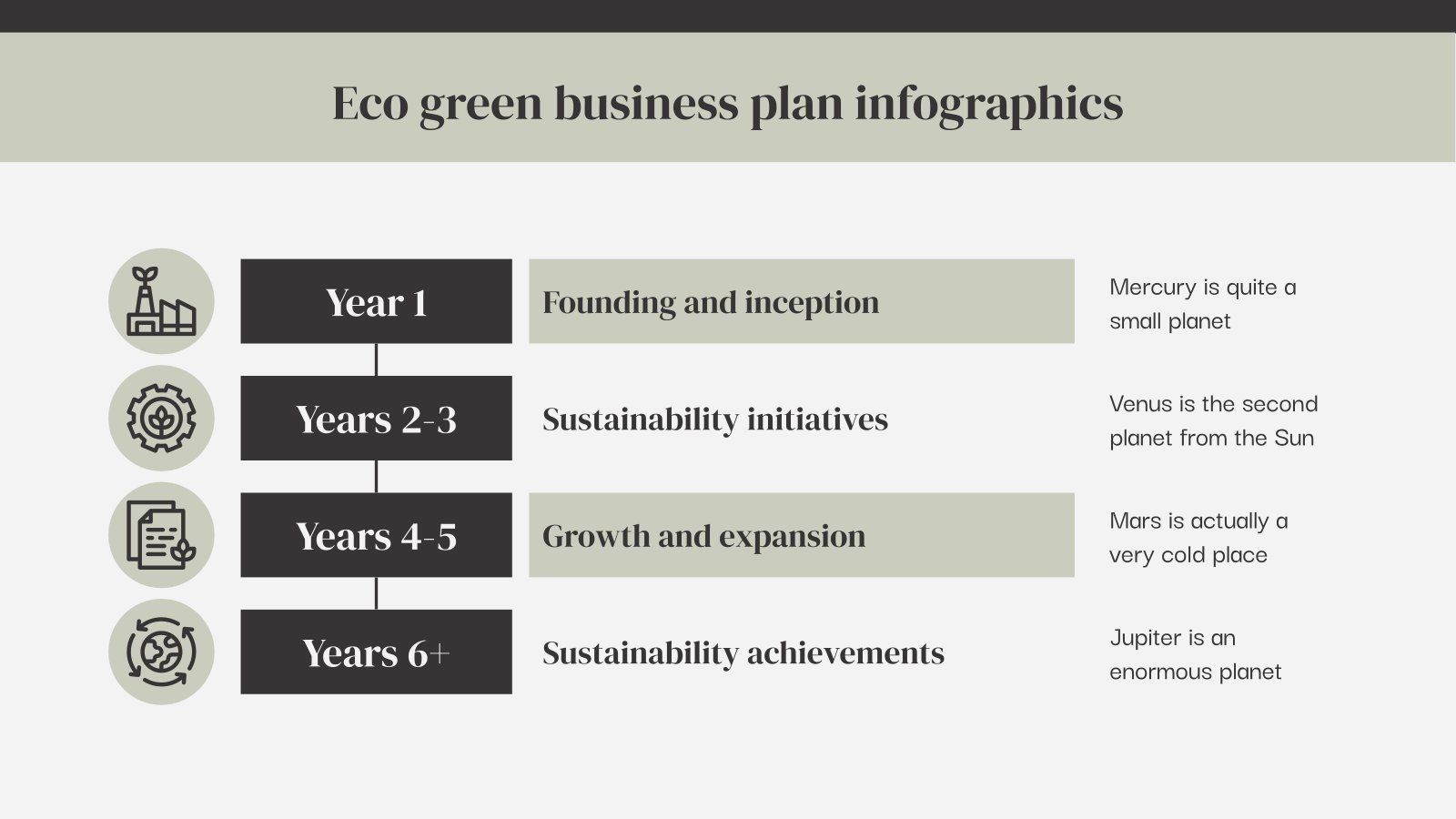 Eco green business plan infographics

Year 1

Founding and inception

Mercury is quite a small planet

Years 2-3

Sustainability initiatives

Venus is the second planet from the Sun

Years 4-5

Growth and expansion

Mars is actually a very cold place

Years 6+

Sustainability achievements

Jupiter is an enormous planet